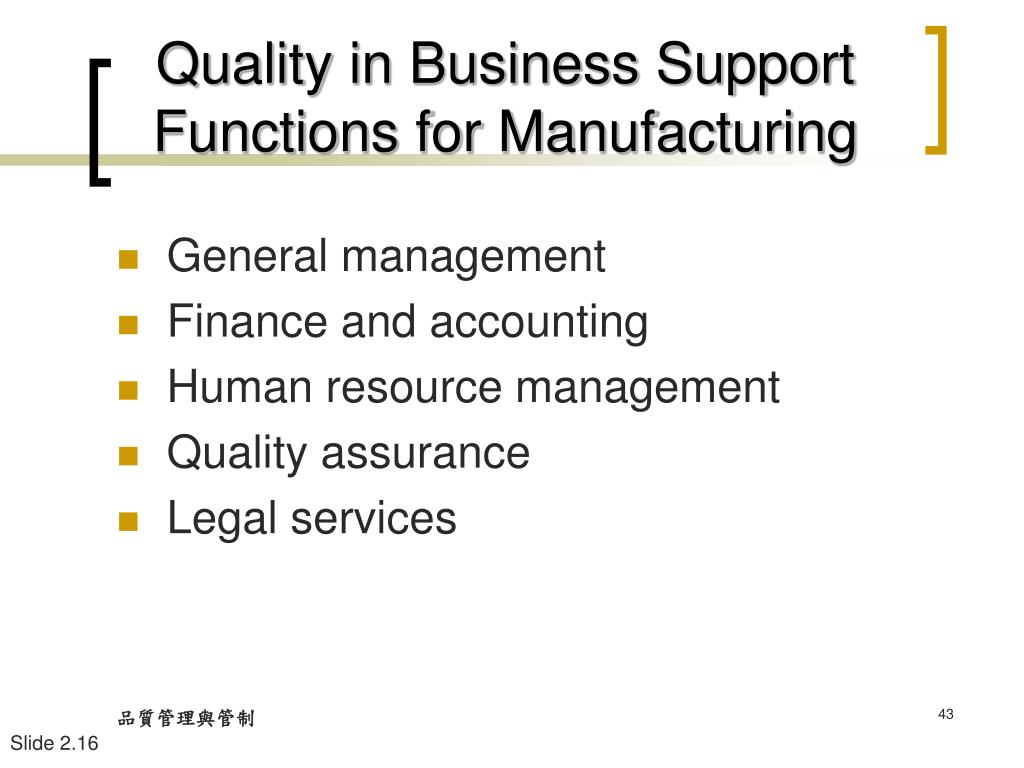 Quality in Business Support Functions for Manufacturing

- General management
- Finance and accounting
- Human resource management
- Quality assurance
- Legal services

品質管理與管制

43

Slide 2.16